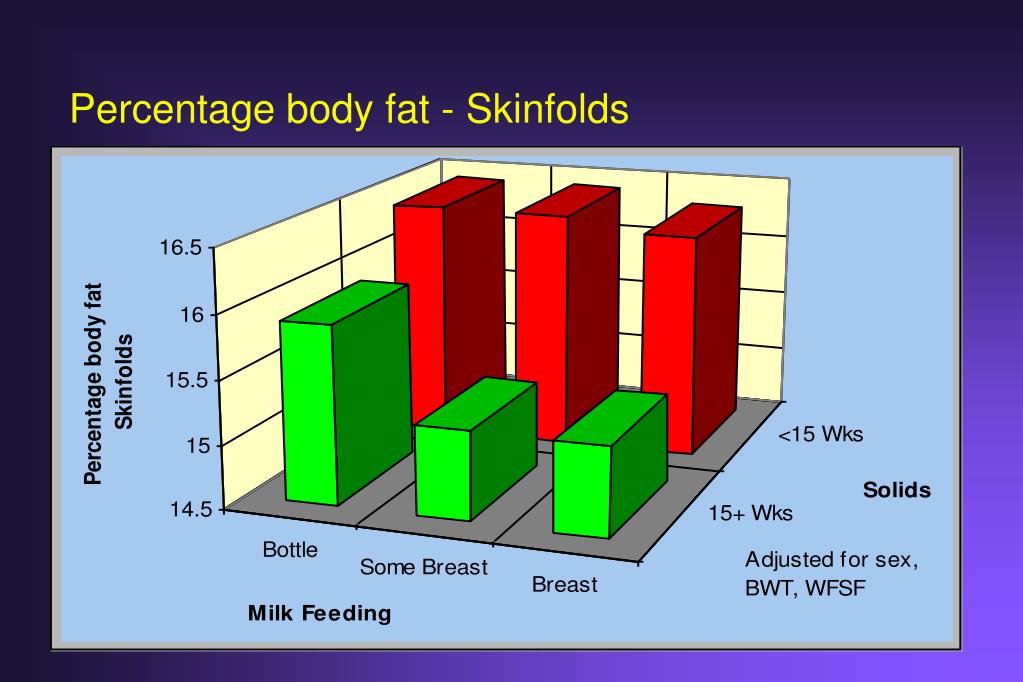 Percentage body fat - Skinfolds

Percentage body fat Skinfolds

16.5
16
15.5
15
14.5

Bottle
Some Breast
Breast

Milk Feeding

<15 Wks
15+ Wks

Solids

Adjusted for sex, BWT, WFSF